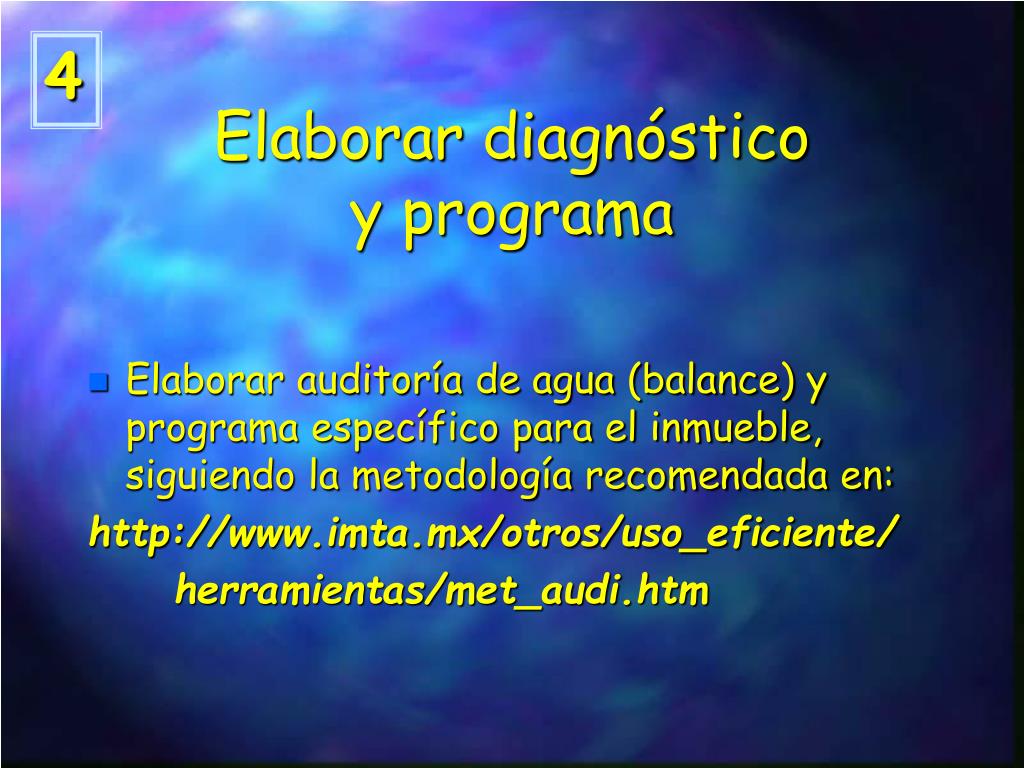 4

Elaborar diagnóstico
y programa

Elaborar auditoría de agua (balance) y programa específico para el inmueble, siguiendo la metodología recomendada en:
http://www.imta.mx/otros/uso_eficiente/
herramientas/met_audi.htm